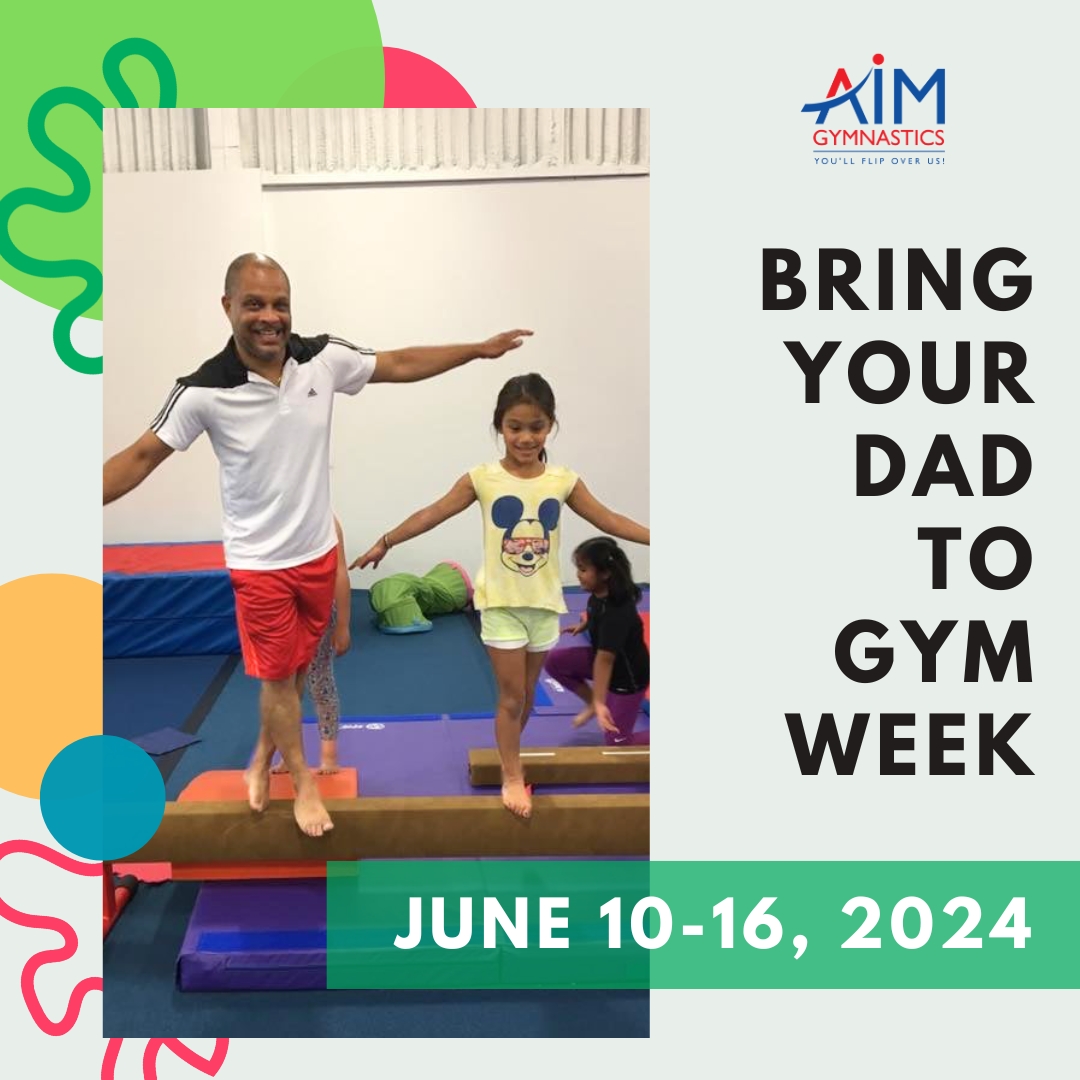 AIM GYMNASTICS
YOU'LL FLIP OVER US!

BRING YOUR DAD TO GYM WEEK

JUNE 10-16, 2024